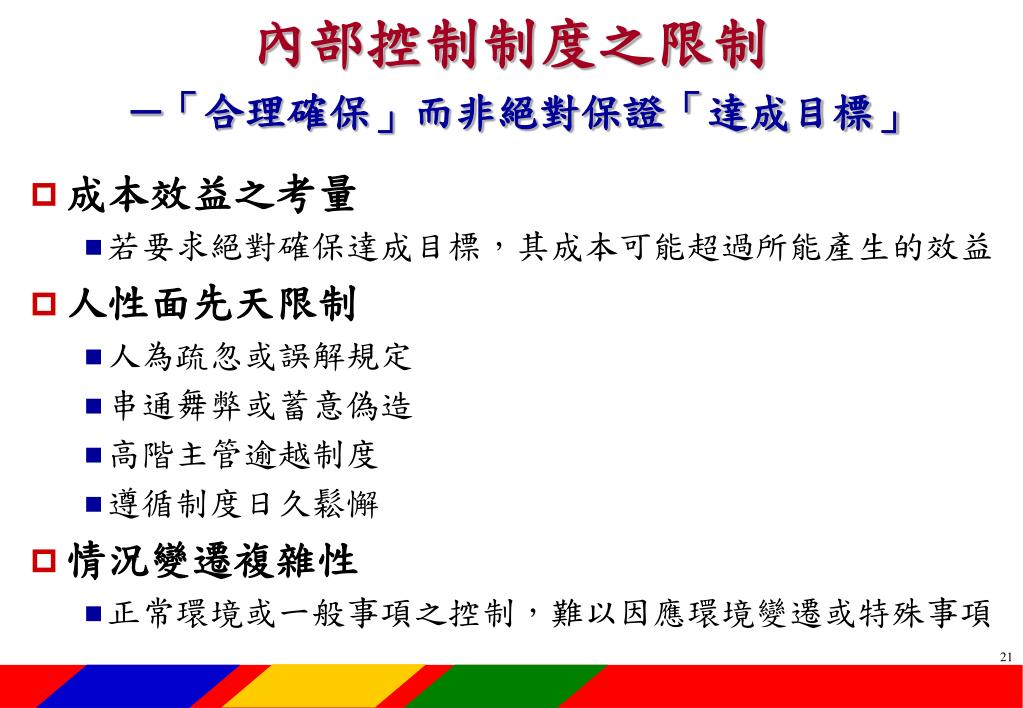 內部控制制度之限制

—「合理確保」而非絕對保證「達成目標」

成本效益之考量

若要求絕對確保達成目標，其成本可能超過所能產生的效益

人性面先天限制

人為疏忽或誤解規定

串通舞弊或蓄意偽造

高階主管逾越制度

遵循制度日久鬆懈

情況變遷複雜性

正常環境或一般事項之控制，難以因應環境變遷或特殊事項

21